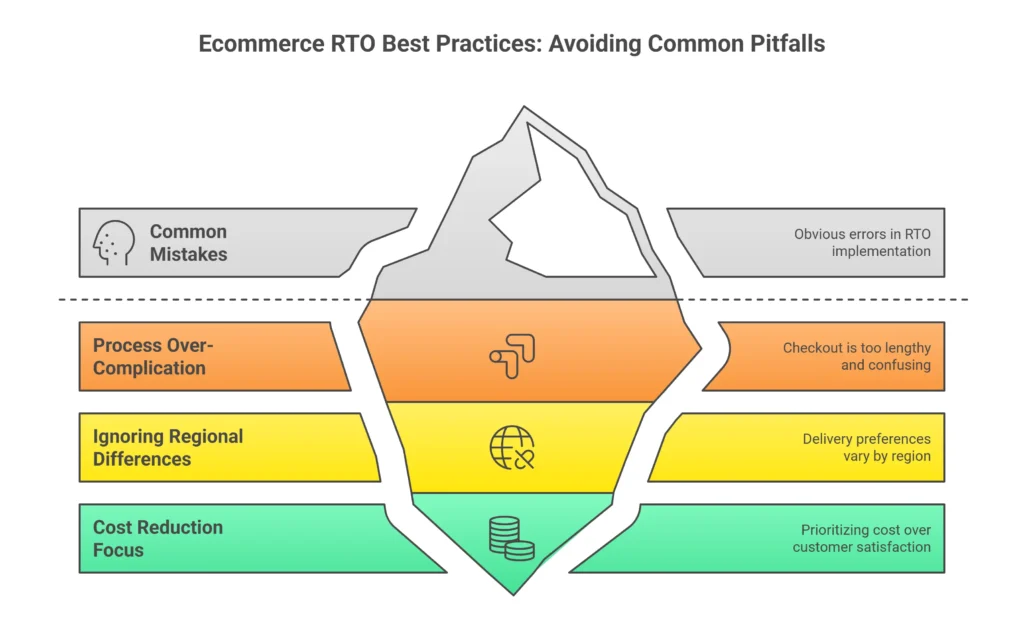 Ecommerce RTO Best Practices: Avoiding Common Pitfalls

Common Mistakes

Obvious errors in RTO implementation

Process Over-Complication

Checkout is too lengthy and confusing

Ignoring Regional Differences

Delivery preferences vary by region

Cost Reduction Focus

Prioritizing cost over customer satisfaction